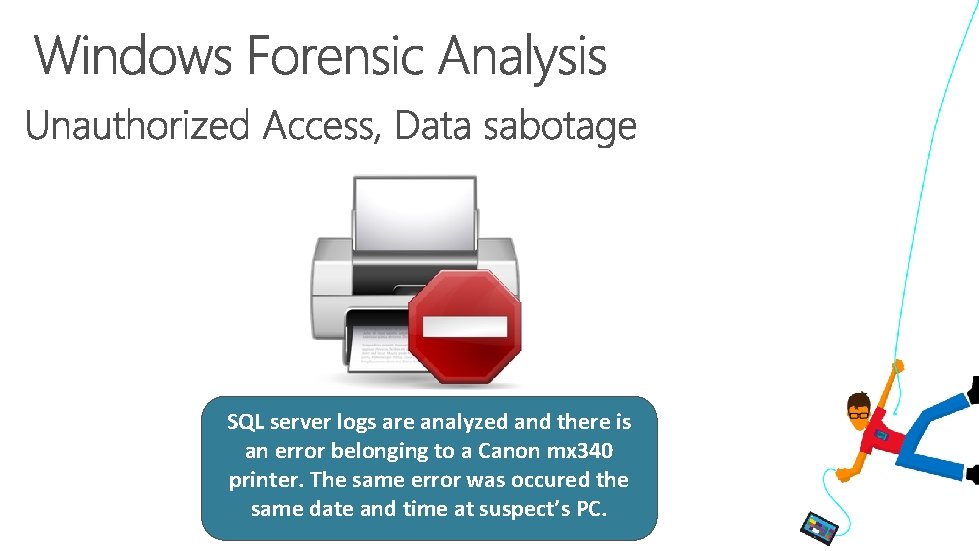 Windows Forensic Analysis

Unauthorized Access, Data sabotage

SQL server logs are analyzed and there is an error belonging to a Canon mx340 printer. The same error was occured the same date and time at suspect's PC.